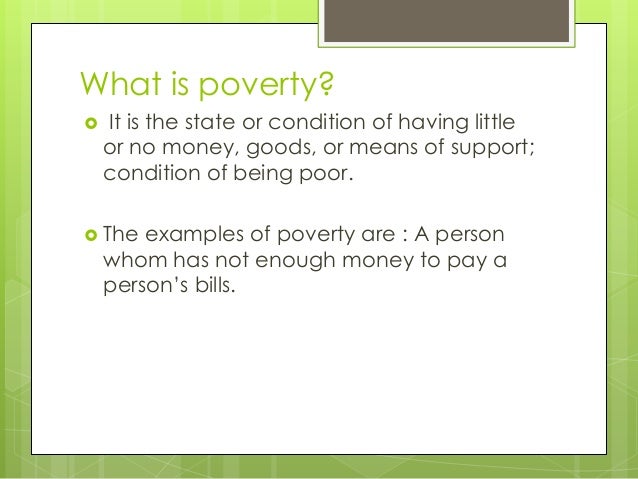 What is poverty?

It is the state or condition of having little or no money, goods, or means of support; condition of being poor.

The examples of poverty are : A person whom has not enough money to pay a person's bills.